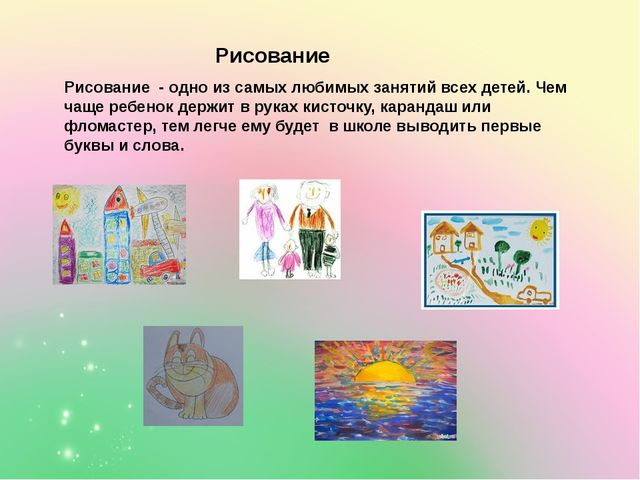 Рисование

Рисование - одно из самых любимых занятий всех детей. Чем чаще ребенок держит в руках кисточку, карандаш или фломастер, тем легче ему будет в школе выводить первые буквы и слова.